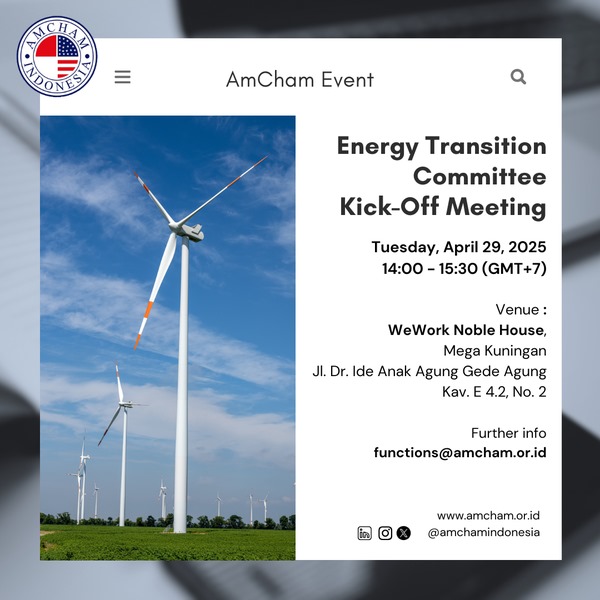 AMCHAM INDONESIA

AmCham Event

Energy Transition Committee Kick-Off Meeting

Tuesday, April 29, 2025
14:00 - 15:30 (GMT+7)

Venue :
WeWork Noble House,
Mega Kuningan
Jl. Dr. Ide Anak Agung Gede Agung
Kav. E 4.2, No. 2

Further info
functions@amcham.or.id

www.amcham.or.id
@amchamindonesia